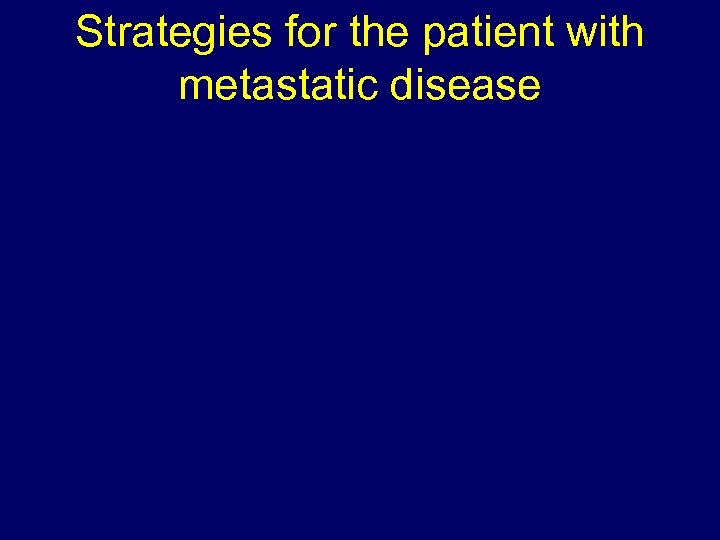 Strategies for the patient with metastatic disease